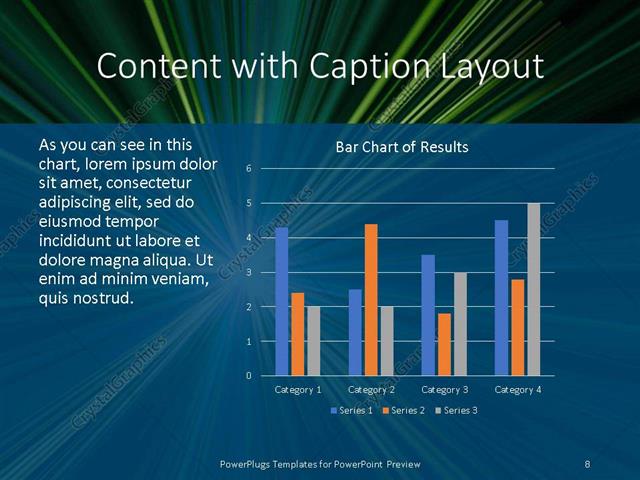 Content with Caption Layout

As you can see in this chart, lorem ipsum dolor sit amet, consectetur adipiscing elit, sed do eiusmod tempor incididunt ut labore et dolore magna aliqua. Ut enim ad minim veniam, quis nostrud.

Bar Chart of Results

6
5
4
3
2
1
0

Category 1 Category 2 Category 3 Category 4

Series 1 Series 2 Series 3

CrystalGraphics

PowerPlugs Templates for PowerPoint Preview

8